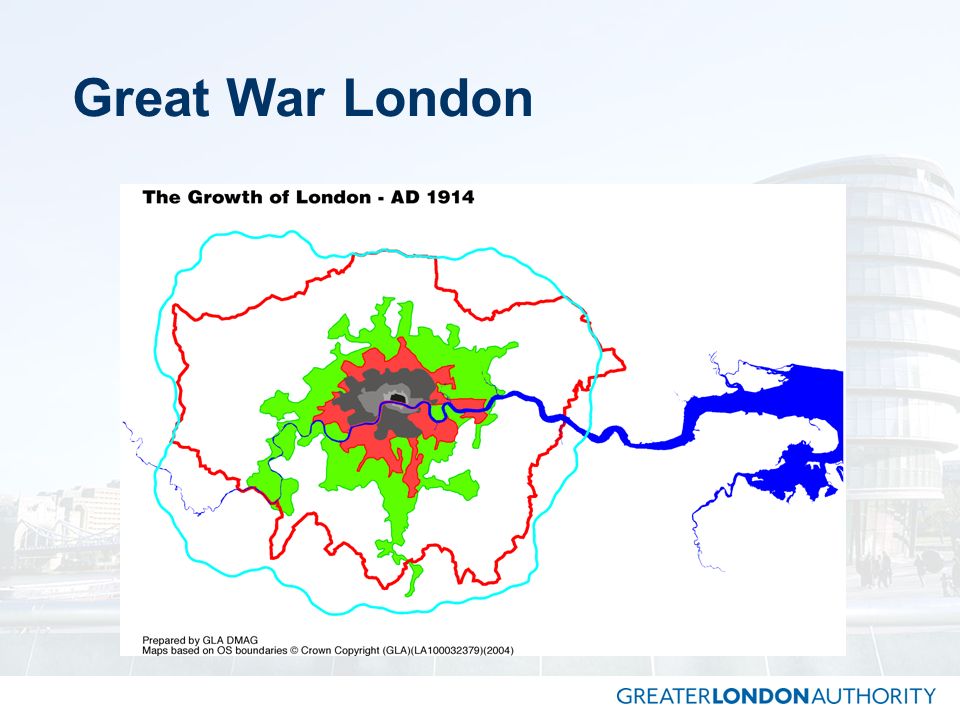 Great War London

The Growth of London - AD 1914

Prepared by GLA DMAG
Maps based on OS boundaries © Crown Copyright (GLA)(LA100032379)(2004)

GREATERLONDONAUTHORITY